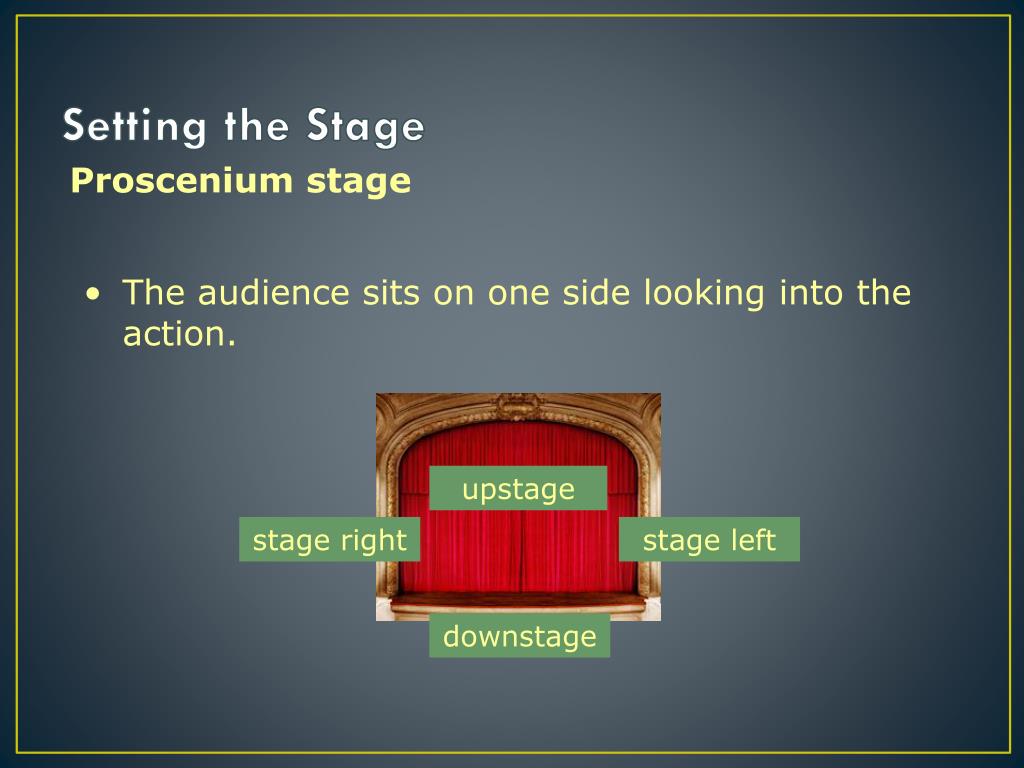 Setting the Stage
Proscenium stage

• The audience sits on one side looking into the action.

upstage

stage right

stage left

downstage